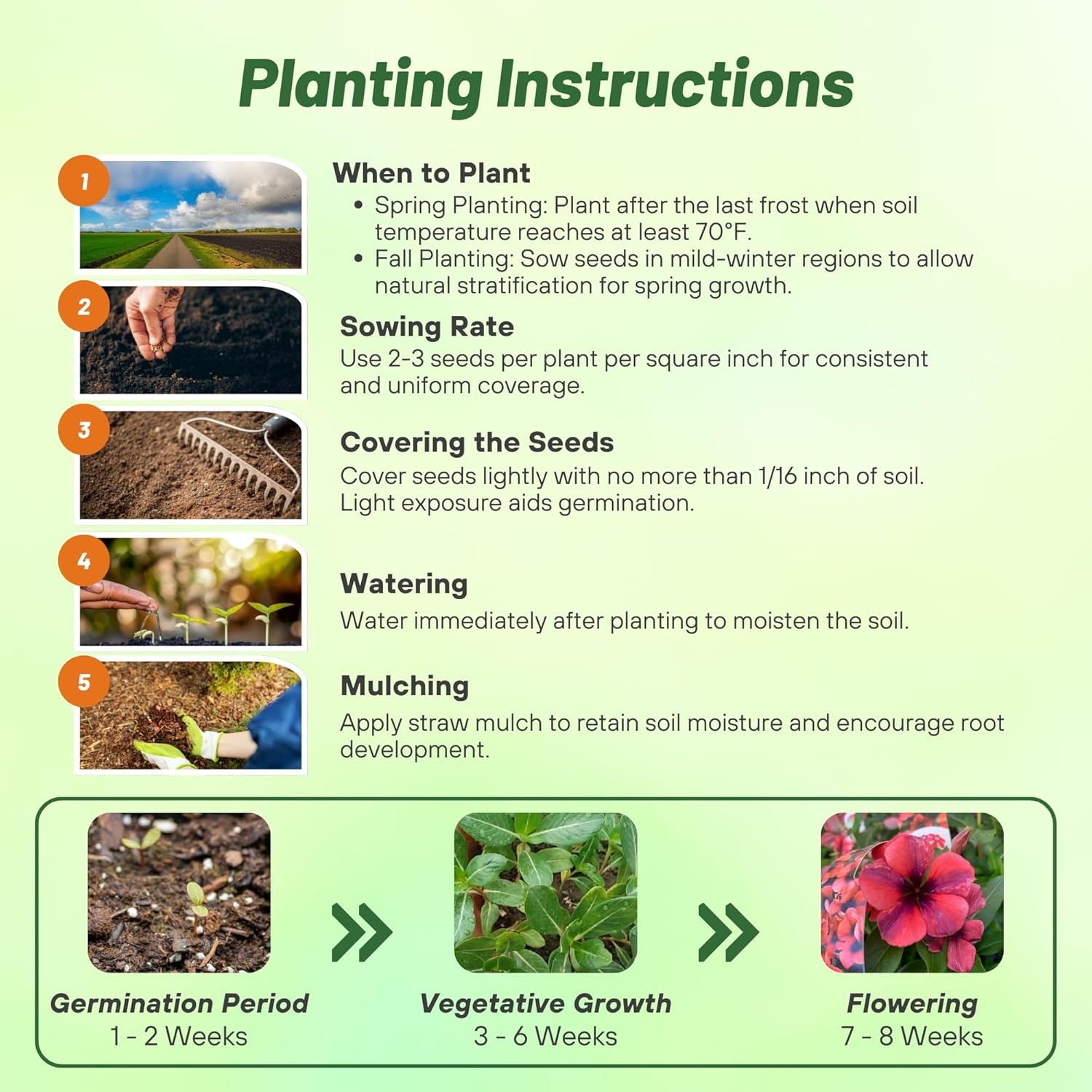 Planting Instructions

1

When to Plant
• Spring Planting: Plant after the last frost when soil temperature reaches at least 70°F.
• Fall Planting: Sow seeds in mild-winter regions to allow natural stratification for spring growth.

2

Sowing Rate
Use 2-3 seeds per plant per square inch for consistent and uniform coverage.

3

Covering the Seeds
Cover seeds lightly with no more than 1/16 inch of soil. Light exposure aids germination.

4

Watering
Water immediately after planting to moisten the soil.

5

Mulching
Apply straw mulch to retain soil moisture and encourage root development.

Germination Period
1 - 2 Weeks

Vegetative Growth
3 - 6 Weeks

Flowering
7 - 8 Weeks